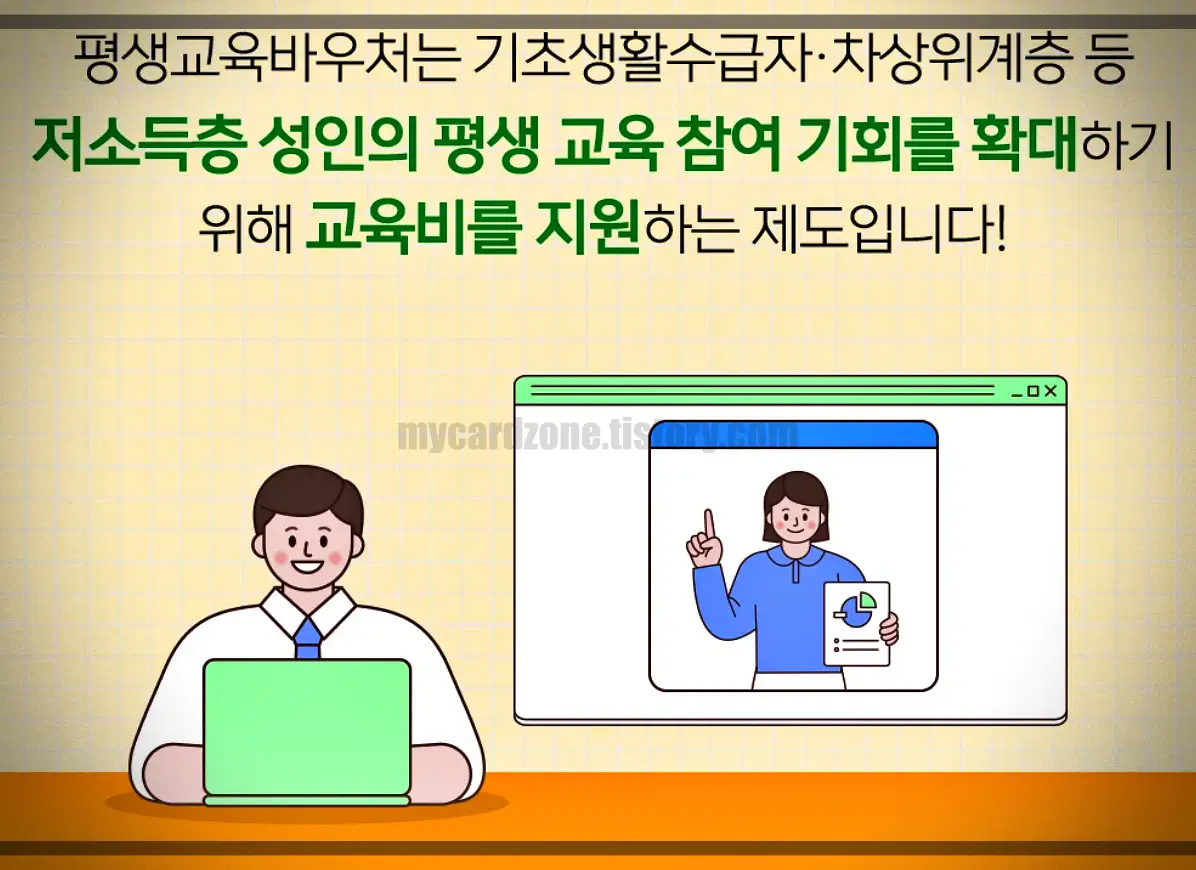 평생교육바우처는 기초생활수급자·차상위계층 등 저소득층 성인의 평생 교육 참여 기회를 확대하기 위해 교육비를 지원하는 제도입니다!

mycardzone.tistory.com